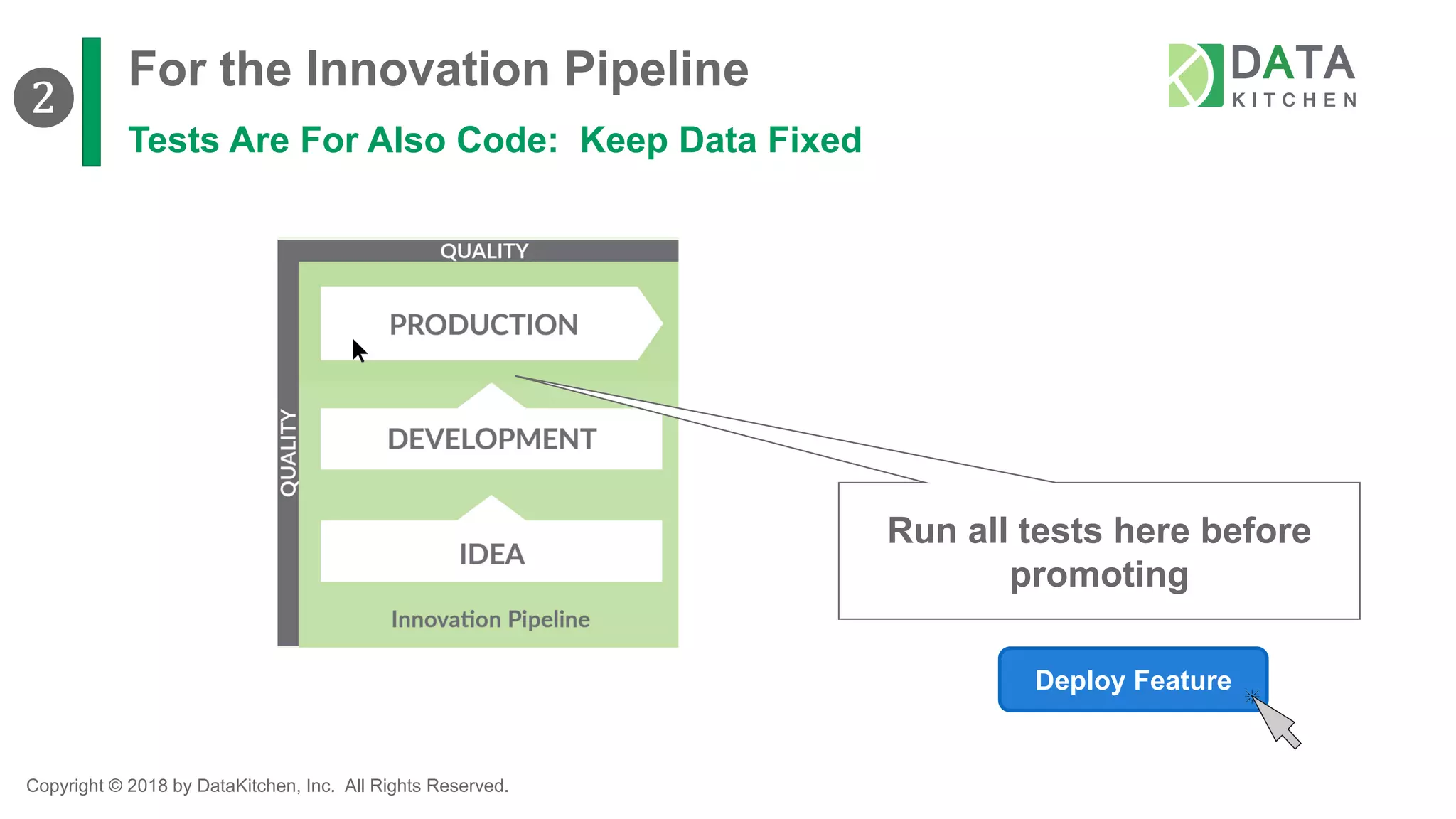 2

For the Innovation Pipeline

Tests Are For Also Code:  Keep Data Fixed

DATA
KITCHEN

QUALITY

QUALITY

PRODUCTION

DEVELOPMENT

IDEA

Innovation Pipeline

Run all tests here before promoting

Deploy Feature

Copyright © 2018 by DataKitchen, Inc.  All Rights Reserved.